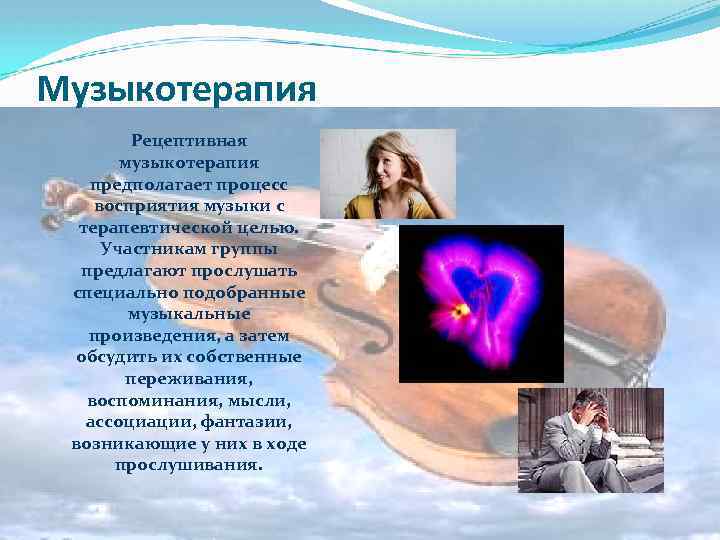 Музыкотерапия

Рецептивная музыкотерапия предполагает процесс восприятия музыки с терапевтической целью. Участникам группы предлагают прослушать специально подобранные музыкальные произведения, а затем обсудить их собственные переживания, воспоминания, мысли, ассоциации, фантазии, возникающие у них в ходе прослушивания.